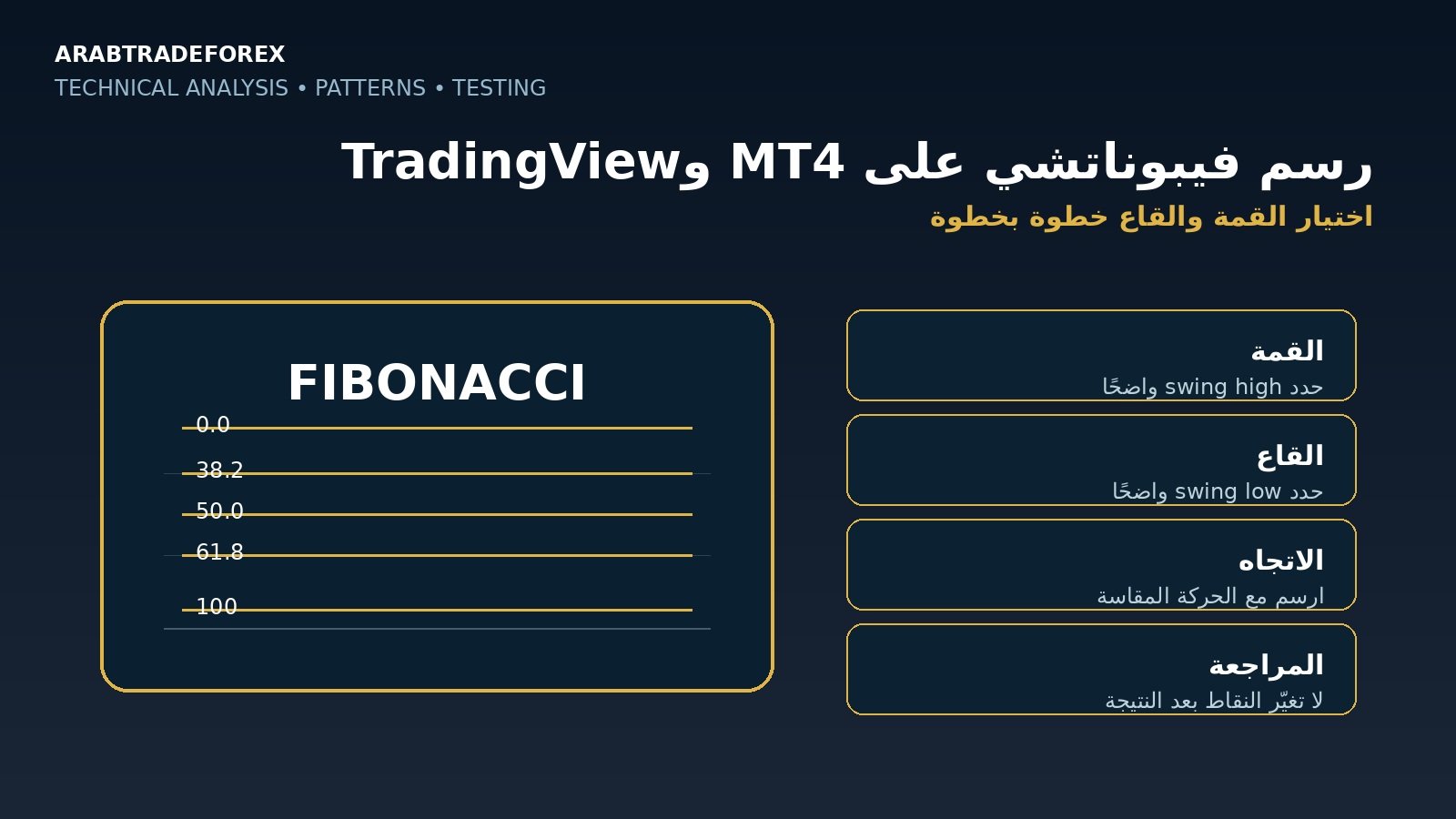 ARABTRADEFOREX
TECHNICAL ANALYSIS • PATTERNS • TESTING

رسم فيبوناتشي على MT4 وTradingView
اختيار القمة والقاع خطوة بخطوة

FIBONACCI
0.0
38.2
50.0
61.8
100

القمة
حدد swing high واضحًا

القاع
حدد swing low واضحًا

الاتجاه
ارسم مع الحركة المقاسة

المراجعة
لا تغيّر النقاط بعد النتيجة